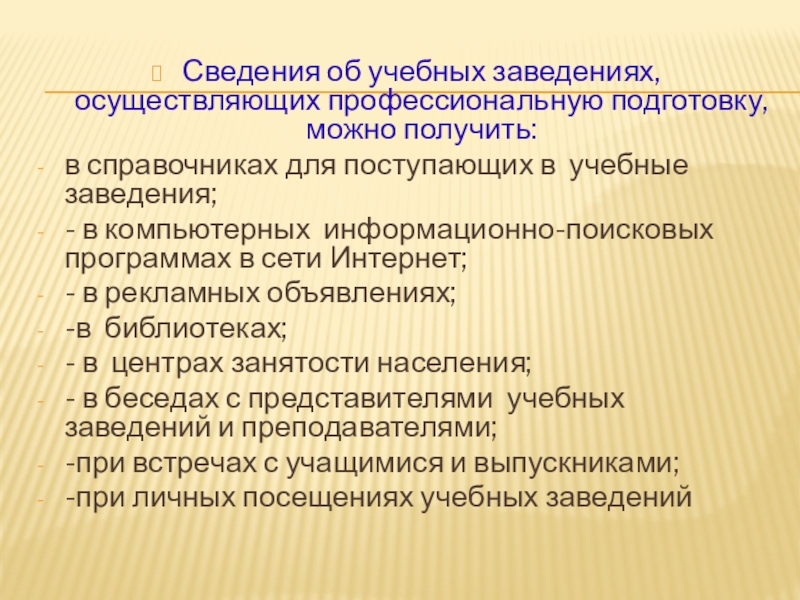 Сведения об учебных заведениях, осуществляющих профессиональную подготовку, можно получить:

- в справочниках для поступающих в учебные заведения;
- - в компьютерных информационно-поисковых программах в сети Интернет;
- - в рекламных объявлениях;
- -в библиотеках;
- - в центрах занятости населения;
- - в беседах с представителями учебных заведений и преподавателями;
- -при встречах с учащимися и выпускниками;
- -при личных посещениях учебных заведений